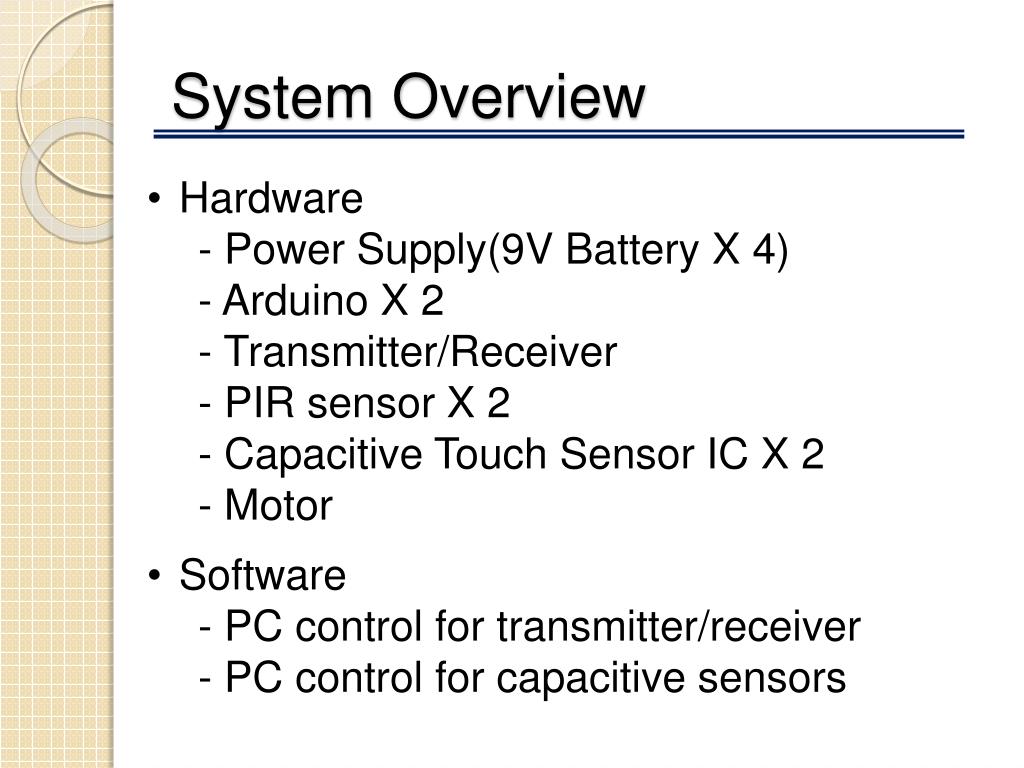 System Overview

• Hardware
- Power Supply(9V Battery X 4)
- Arduino X 2
- Transmitter/Receiver
- PIR sensor X 2
- Capacitive Touch Sensor IC X 2
- Motor

• Software
- PC control for transmitter/receiver
- PC control for capacitive sensors